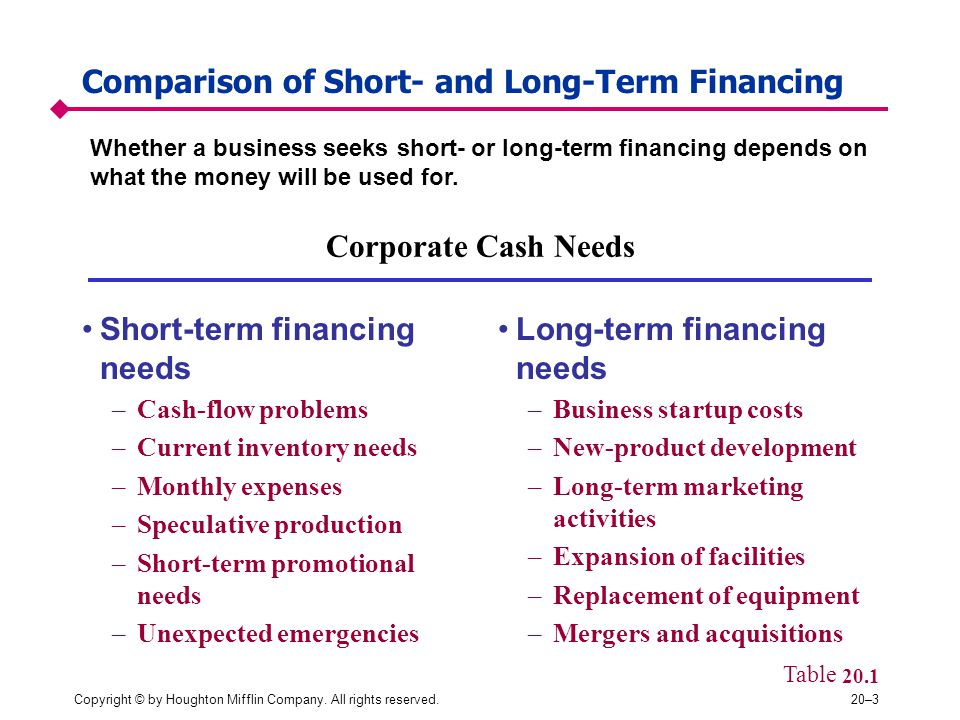 Comparison of Short- and Long-Term Financing

Whether a business seeks short- or long-term financing depends on what the money will be used for.

Corporate Cash Needs

• Short-term financing needs
– Cash-flow problems
– Current inventory needs
– Monthly expenses
– Speculative production
– Short-term promotional needs
– Unexpected emergencies

• Long-term financing needs
– Business startup costs
– New-product development
– Long-term marketing activities
– Expansion of facilities
– Replacement of equipment
– Mergers and acquisitions

Table 20.1

Copyright © by Houghton Mifflin Company. All rights reserved.

20–3